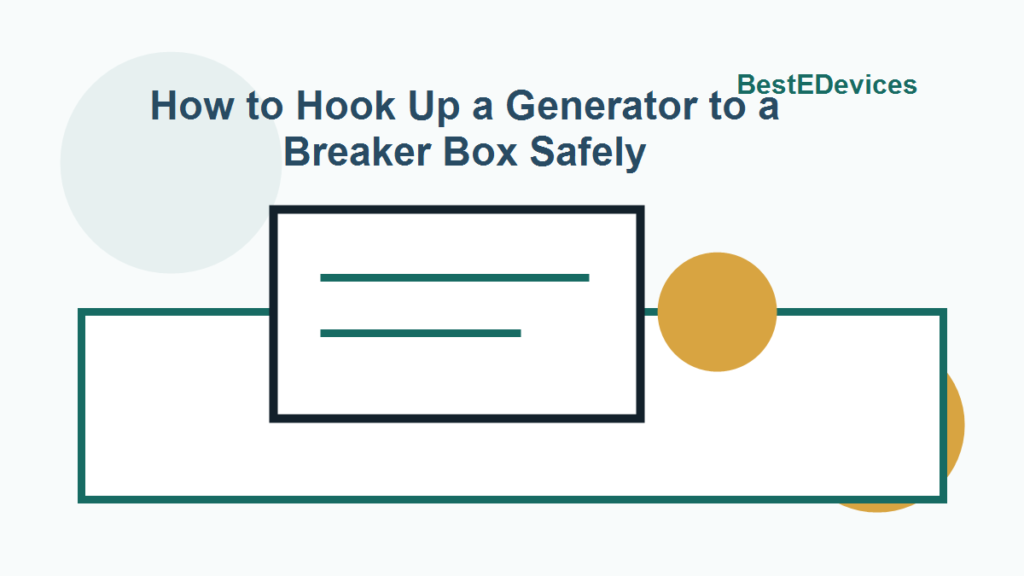 BestEDevices

How to Hook Up a Generator to a Breaker Box Safely